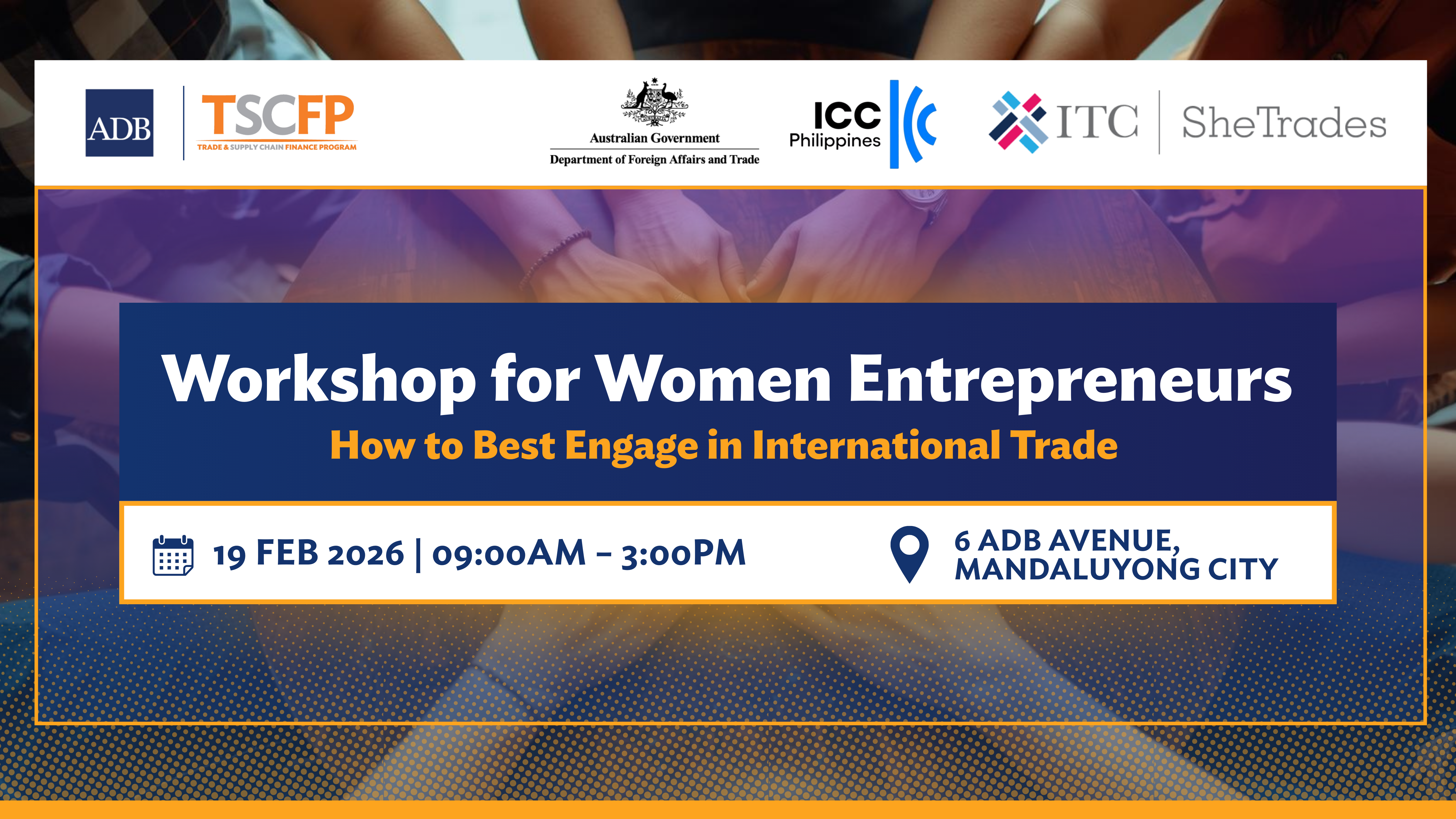 ADB

TSCFP
TRADE & SUPPLY CHAIN FINANCE PROGRAM

Australian Government
Department of Foreign Affairs and Trade

ICC Philippines

ITC

SheTrades

Workshop for Women Entrepreneurs
How to Best Engage in International Trade

19 FEB 2026 | 09:00AM – 3:00PM

6 ADB AVENUE, MANDALUYONG CITY